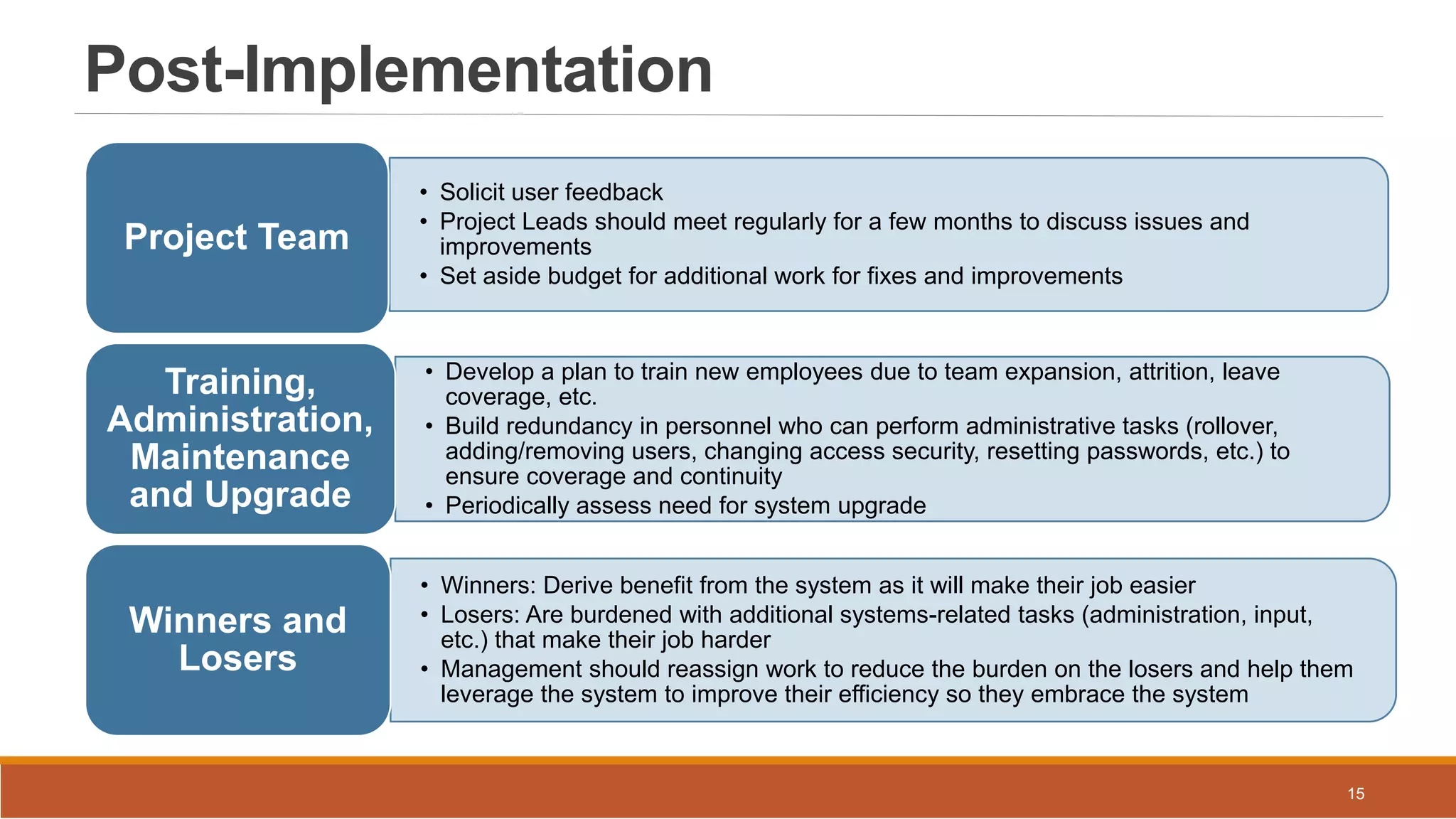 Post-Implementation

Project Team

• Solicit user feedback
• Project Leads should meet regularly for a few months to discuss issues and improvements
• Set aside budget for additional work for fixes and improvements

Training, Administration, Maintenance and Upgrade

• Develop a plan to train new employees due to team expansion, attrition, leave coverage, etc.
• Build redundancy in personnel who can perform administrative tasks (rollover, adding/removing users, changing access security, resetting passwords, etc.) to ensure coverage and continuity
• Periodically assess need for system upgrade

Winners and Losers

• Winners: Derive benefit from the system as it will make their job easier
• Losers: Are burdened with additional systems-related tasks (administration, input, etc.) that make their job harder
• Management should reassign work to reduce the burden on the losers and help them leverage the system to improve their efficiency so they embrace the system

15